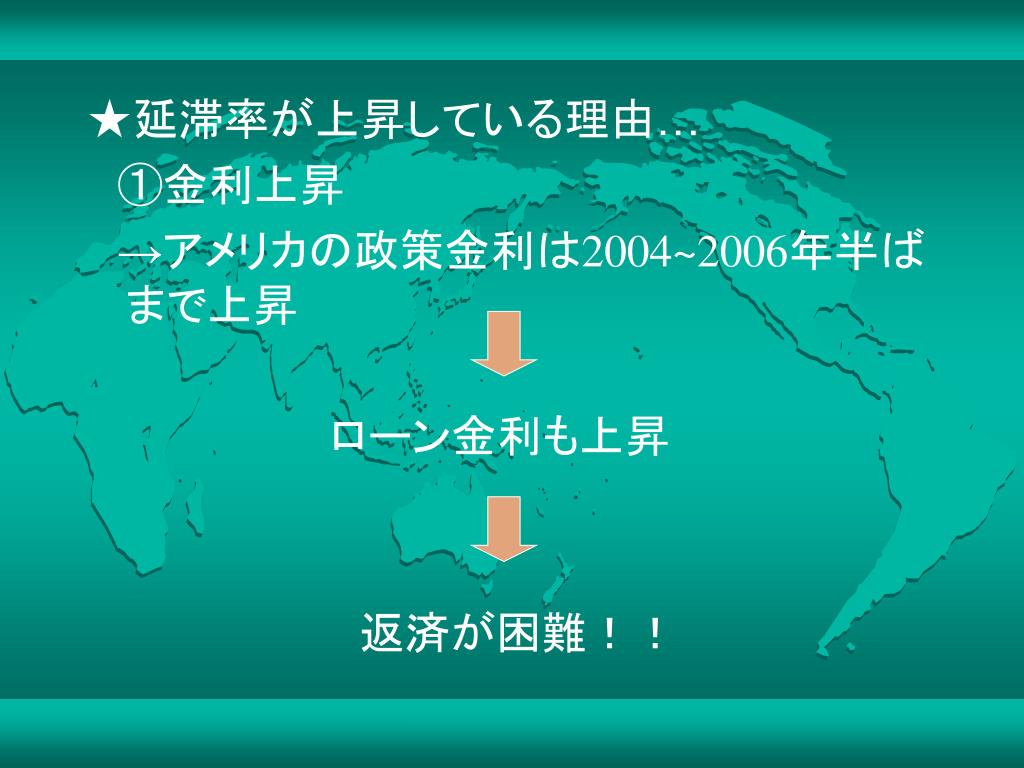 ★延滞率が上昇している理由…
①金利上昇
→アメリカの政策金利は2004~2006年半ばまで上昇

ローン金利も上昇

返済が困難！！